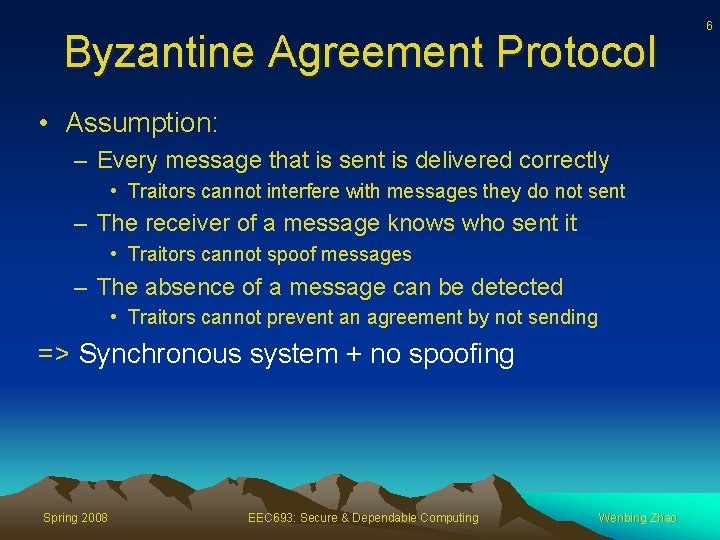 6

Byzantine Agreement Protocol

• Assumption:
– Every message that is sent is delivered correctly
• Traitors cannot interfere with messages they do not sent
– The receiver of a message knows who sent it
• Traitors cannot spoof messages
– The absence of a message can be detected
• Traitors cannot prevent an agreement by not sending

=> Synchronous system + no spoofing

Spring 2008

EEC693: Secure & Dependable Computing

Wenbing Zhao